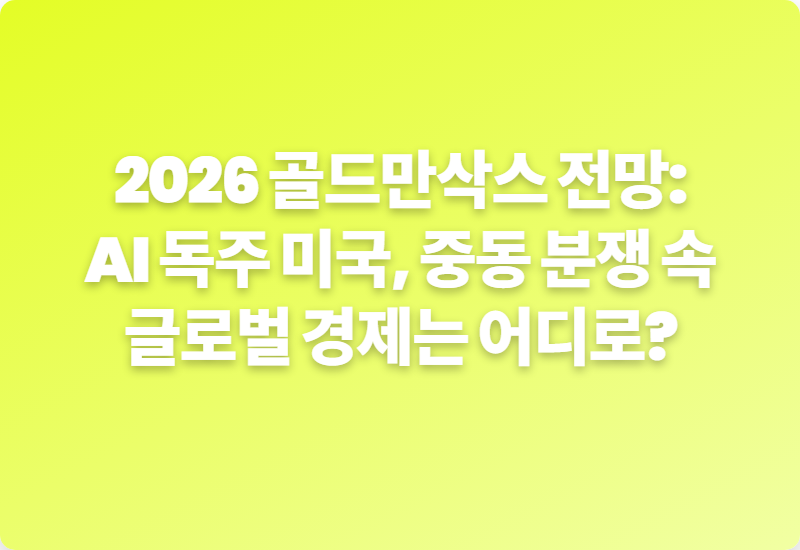 2026 골드만삭스 전망: AI 독주 미국, 중동 분쟁 속 글로벌 경제는 어디로?